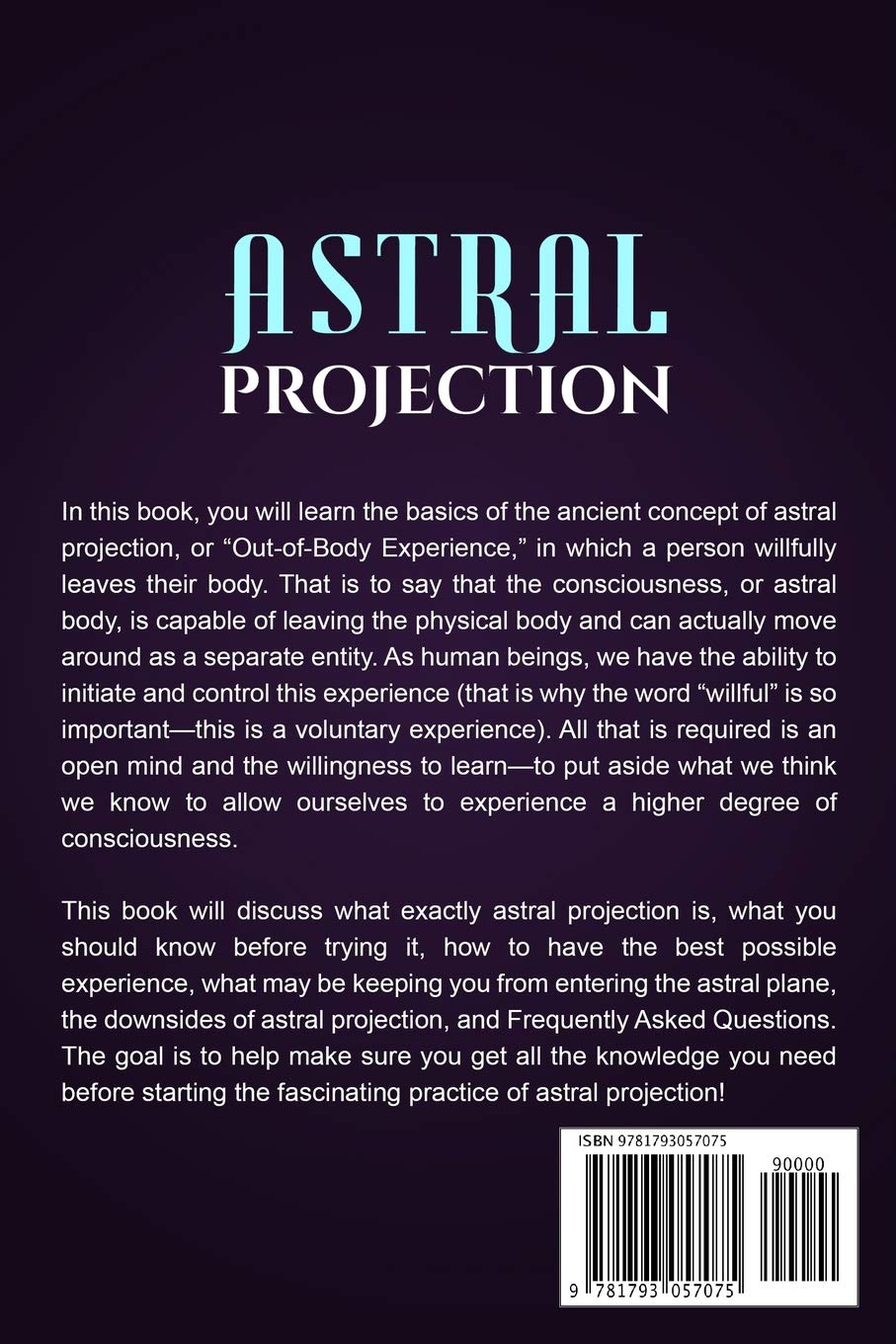 ASTRAL
PROJECTION

In this book, you will learn the basics of the ancient concept of astral projection, or “Out-of-Body Experience,” in which a person willfully leaves their body. That is to say that the consciousness, or astral body, is capable of leaving the physical body and can actually move around as a separate entity. As human beings, we have the ability to initiate and control this experience (that is why the word “willful” is so important—this is a voluntary experience). All that is required is an open mind and the willingness to learn—to put aside what we think we know to allow ourselves to experience a higher degree of consciousness.

This book will discuss what exactly astral projection is, what you should know before trying it, how to have the best possible experience, what may be keeping you from entering the astral plane, the downsides of astral projection, and Frequently Asked Questions. The goal is to help make sure you get all the knowledge you need before starting the fascinating practice of astral projection!

ISBN 9781793057075

90000

9 781793 057075